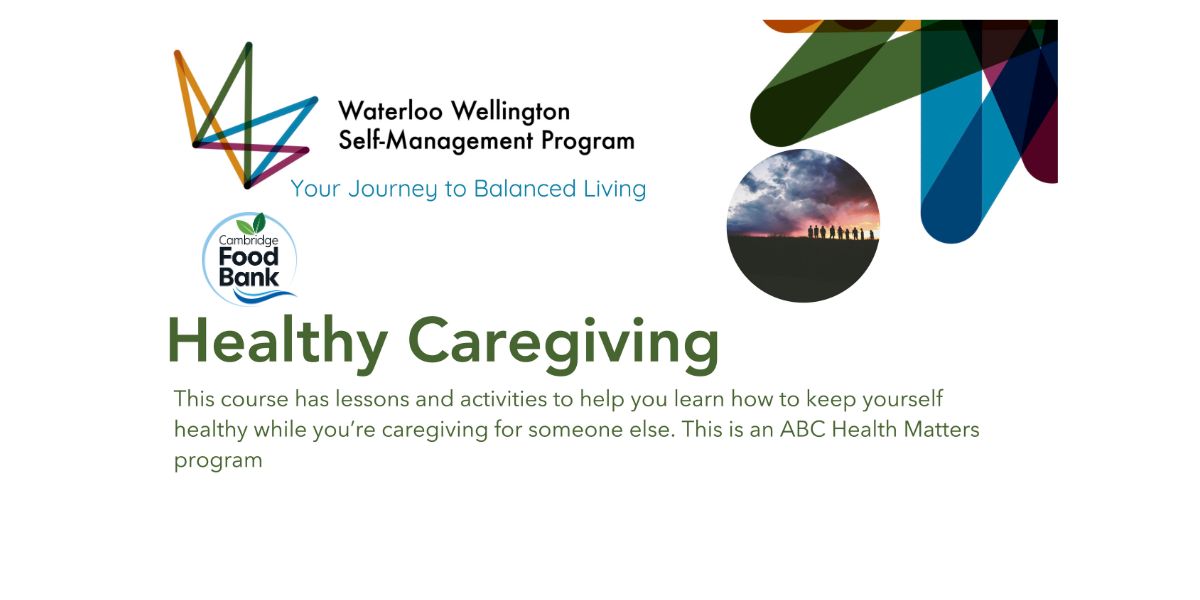 Waterloo Wellington
Self-Management Program

Your Journey to Balanced Living

Cambridge
Food
Bank

Healthy Caregiving

This course has lessons and activities to help you learn how to keep yourself healthy while you're caregiving for someone else. This is an ABC Health Matters program